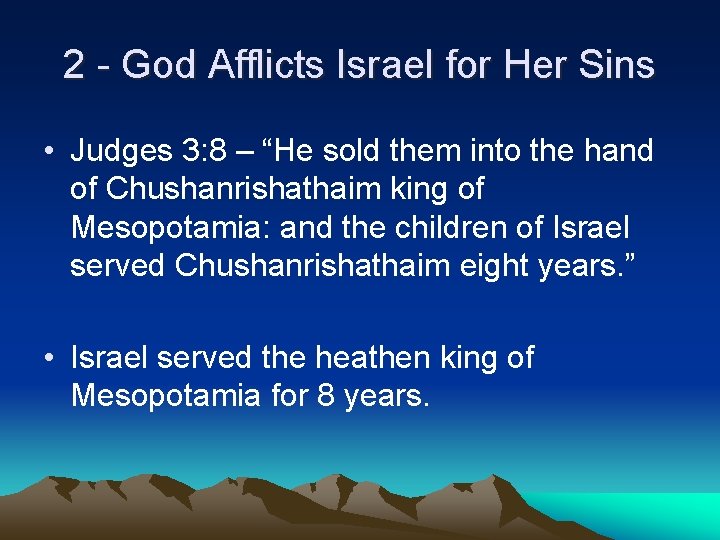 2 - God Afflicts Israel for Her Sins

• Judges 3:8 – “He sold them into the hand of Chushanrishathaim king of Mesopotamia: and the children of Israel served Chushanrishathaim eight years.”

• Israel served the heathen king of Mesopotamia for 8 years.